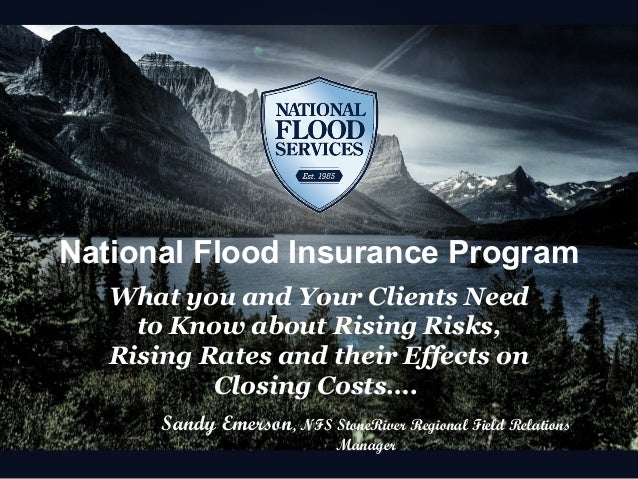 NATIONAL FLOOD SERVICES
Est. 1985

National Flood Insurance Program

What you and Your Clients Need to Know about Rising Risks, Rising Rates and their Effects on Closing Costs….

Sandy Emerson, NFS StoneRiver Regional Field Relations Manager